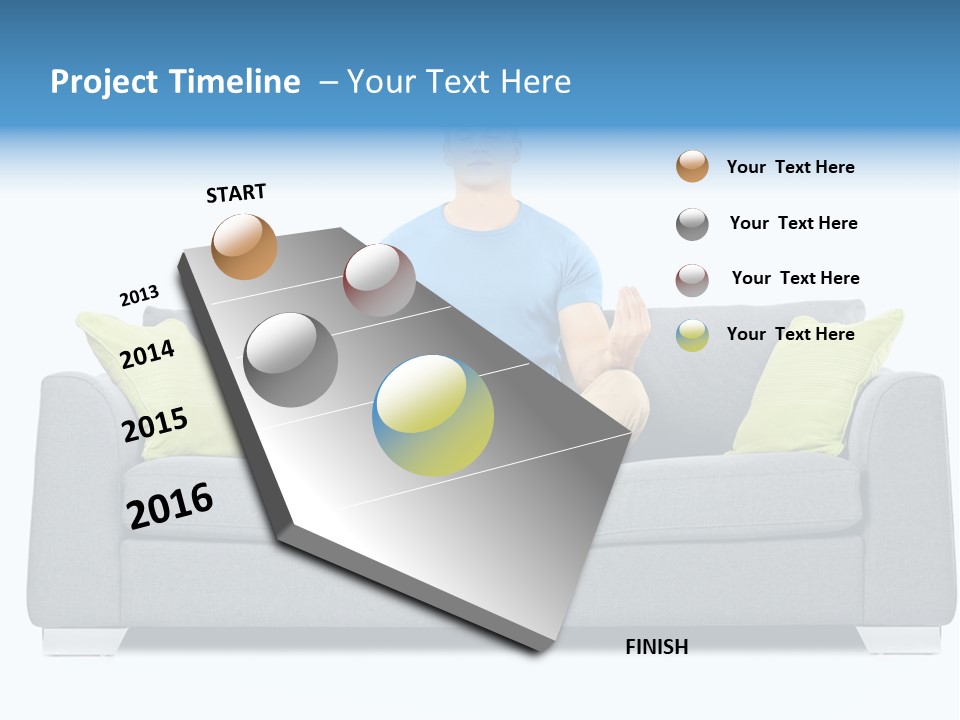 Project Timeline – Your Text Here

START

2013

2014

2015

2016

FINISH

Your Text Here

Your Text Here

Your Text Here

Your Text Here